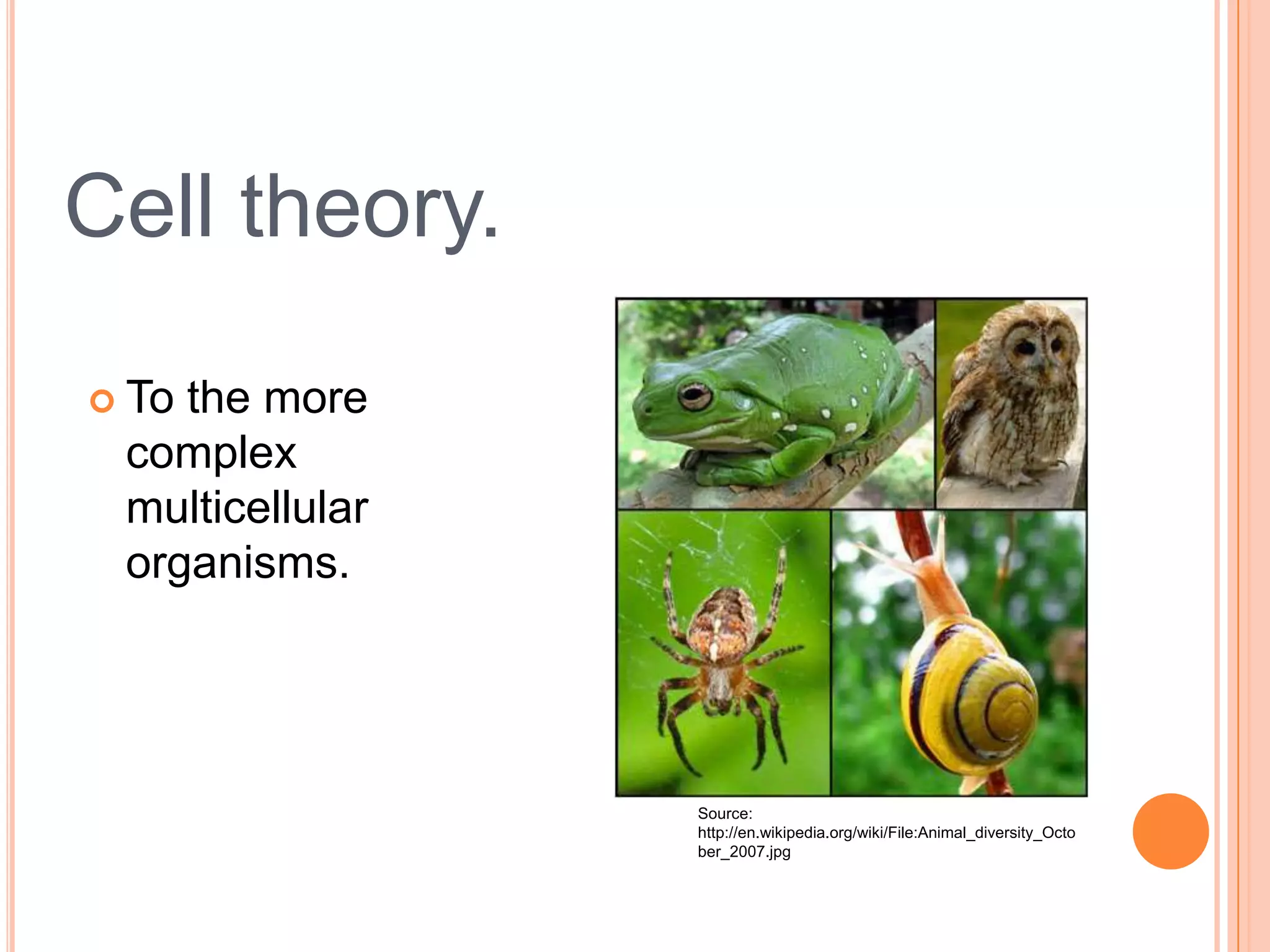 Cell theory.

To the more complex multicellular organisms.

Source: http://en.wikipedia.org/wiki/File:Animal_diversity_October_2007.jpg